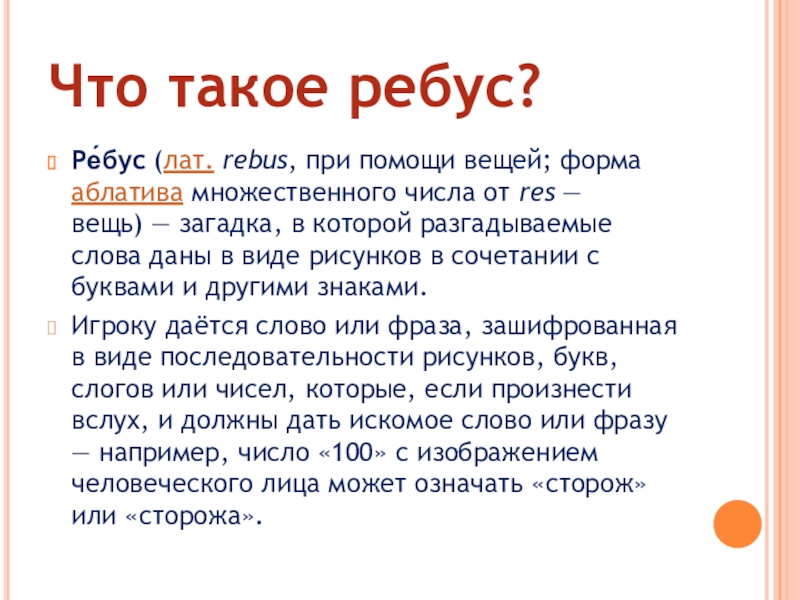 Что такое ребус?

Ре́бус (лат. rebus, при помощи вещей; форма аблатива множественного числа от res — вещь) — загадка, в которой разгадываемые слова даны в виде рисунков в сочетании с буквами и другими знаками.

Игроку даётся слово или фраза, зашифрованная в виде последовательности рисунков, букв, слогов или чисел, которые, если произнести вслух, и должны дать искомое слово или фразу — например, число «100» с изображением человеческого лица может означать «сторож» или «сторожа».